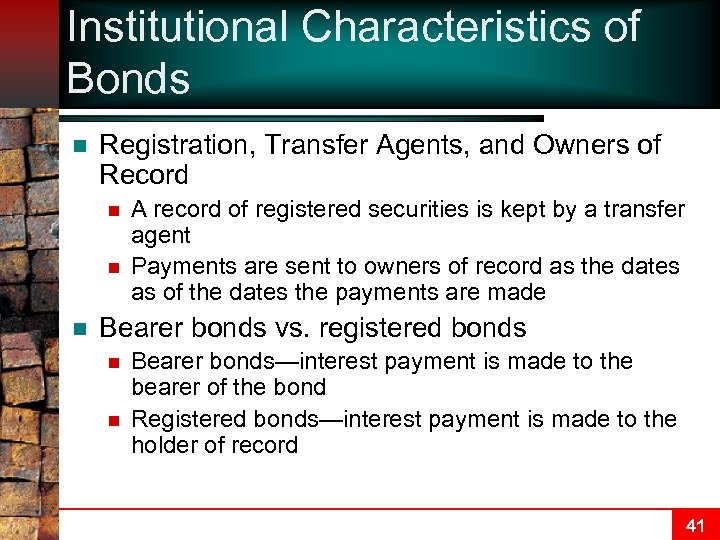 Institutional Characteristics of Bonds

Registration, Transfer Agents, and Owners of Record

A record of registered securities is kept by a transfer agent

Payments are sent to owners of record as the dates as of the dates the payments are made

Bearer bonds vs. registered bonds

Bearer bonds—interest payment is made to the bearer of the bond

Registered bonds—interest payment is made to the holder of record

41